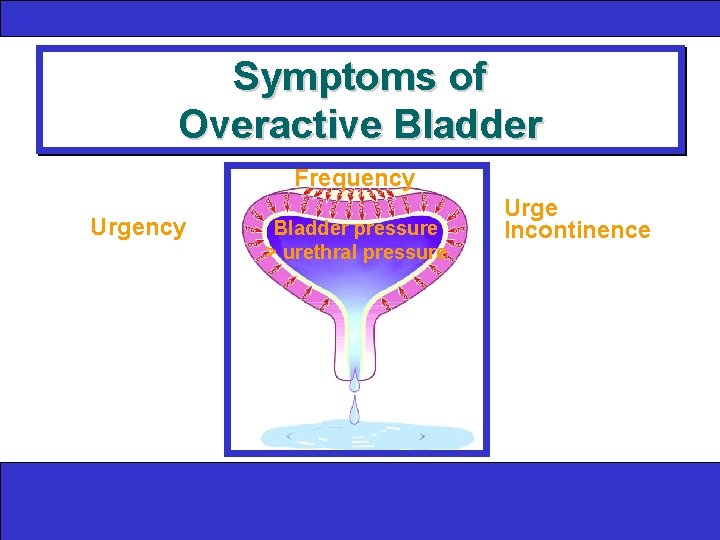 Symptoms of Overactive Bladder

Frequency

Urgency

Bladder pressure > urethral pressure

Urge Incontinence